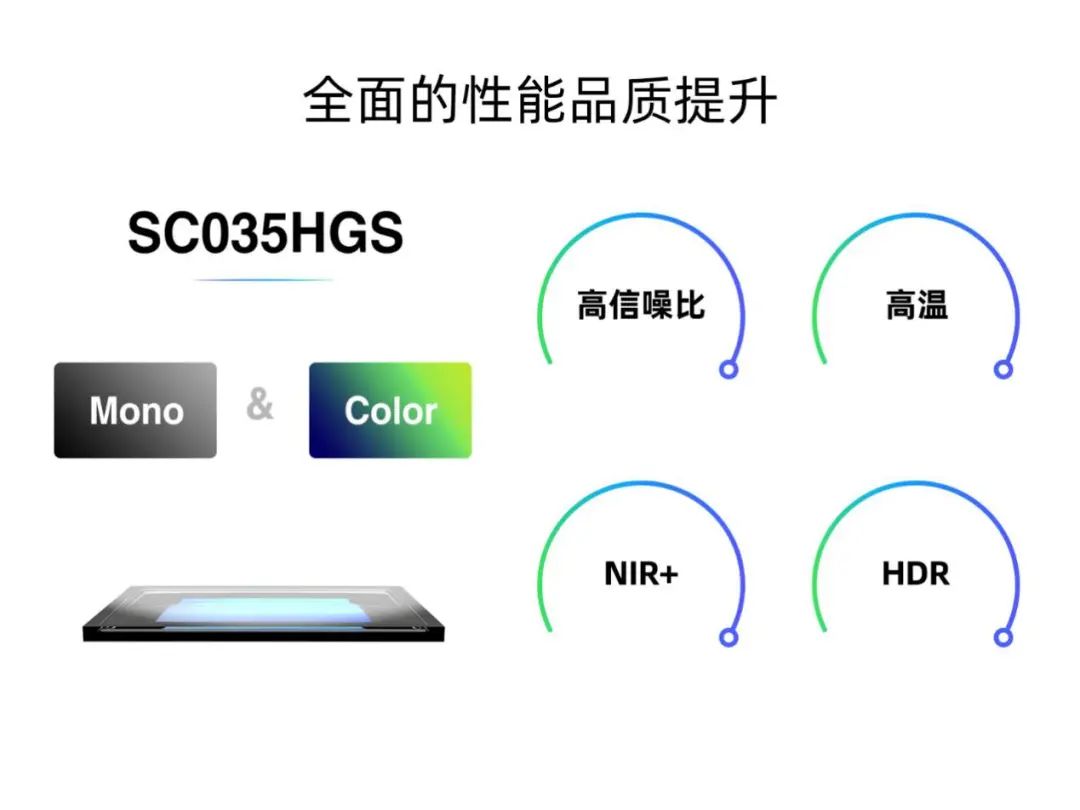 全面的性能品质提升

SC035HGS

Mono & Color

高信噪比

高温

NIR+

HDR